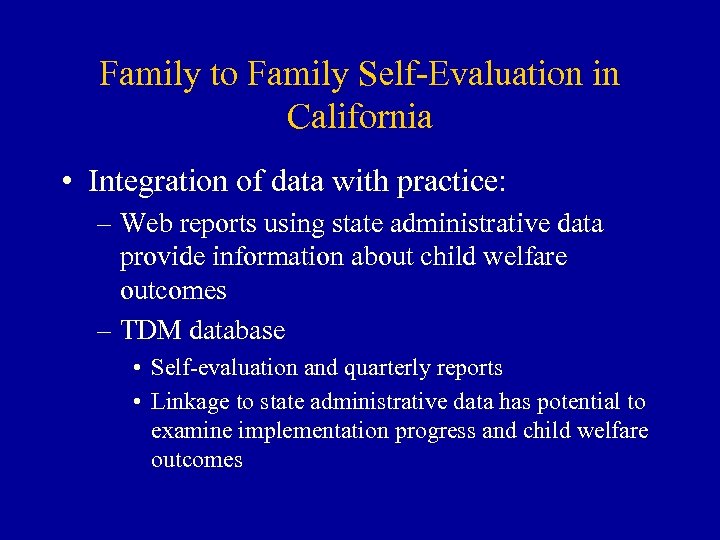 Family to Family Self-Evaluation in California

• Integration of data with practice:

– Web reports using state administrative data provide information about child welfare outcomes

– TDM database

• Self-evaluation and quarterly reports

• Linkage to state administrative data has potential to examine implementation progress and child welfare outcomes